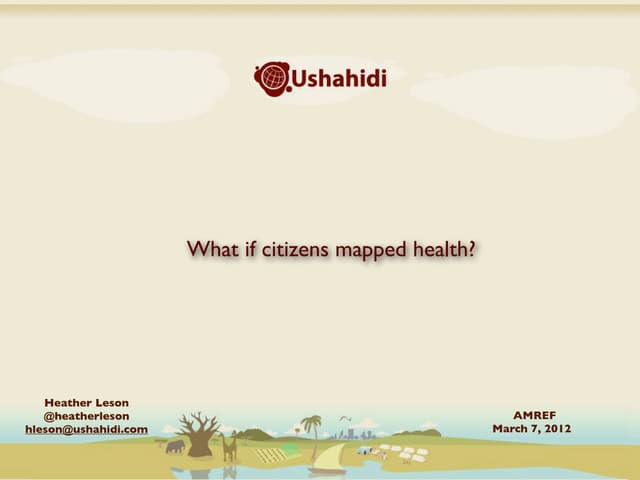 Ushahidi

What if citizens mapped health?

Heather Leson
@heatherleson
hleson@ushahidi.com

AMREF
March 7, 2012